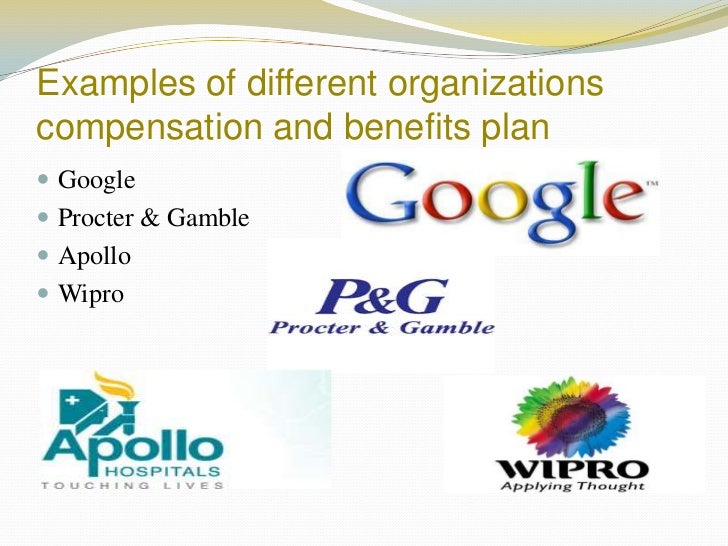 Examples of different organizations compensation and benefits plan

- Google
- Procter & Gamble
- Apollo
- Wipro

Google™

P&G
Procter & Gamble

Apollo
HOSPITALS
TOUCHING LIVES

WIPRO
Applying Thought